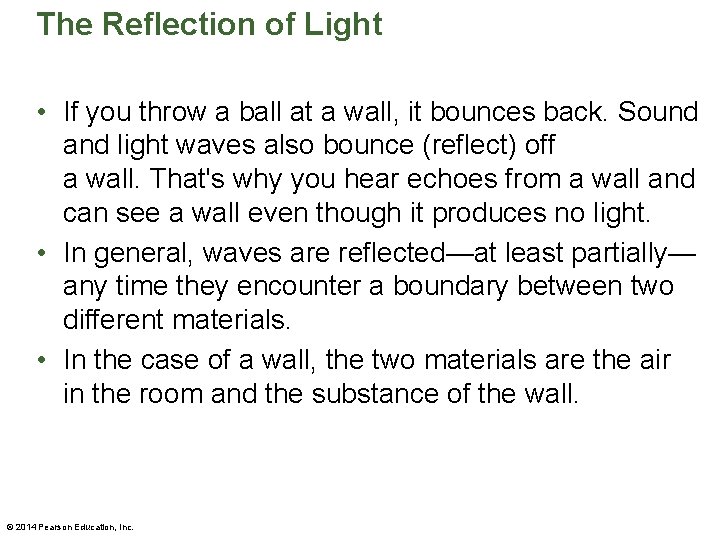 The Reflection of Light

• If you throw a ball at a wall, it bounces back. Sound and light waves also bounce (reflect) off a wall. That's why you hear echoes from a wall and can see a wall even though it produces no light.

• In general, waves are reflected—at least partially—any time they encounter a boundary between two different materials.

• In the case of a wall, the two materials are the air in the room and the substance of the wall.

© 2014 Pearson Education, Inc.